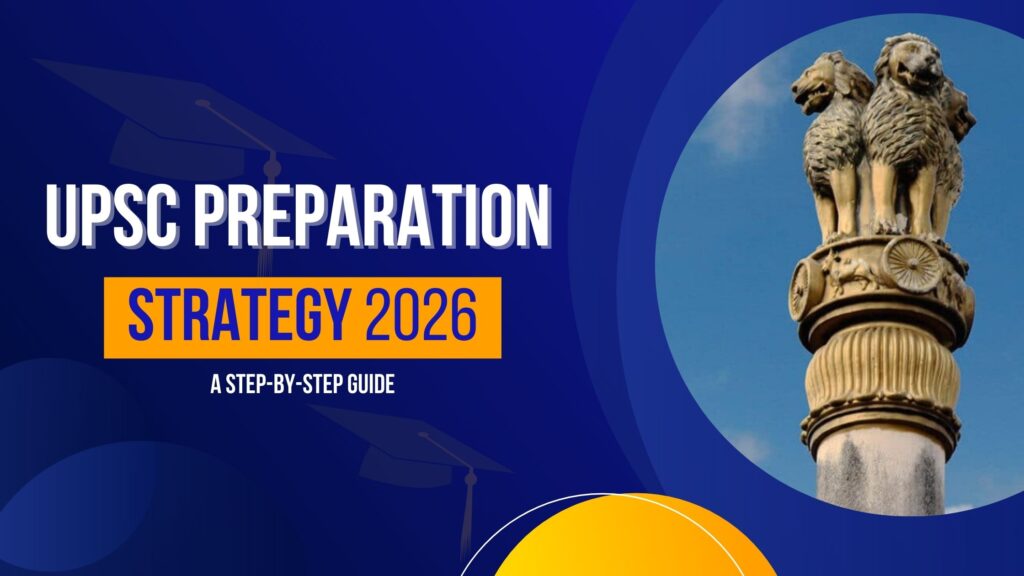 UPSC PREPARATION
STRATEGY 2026
A STEP-BY-STEP GUIDE